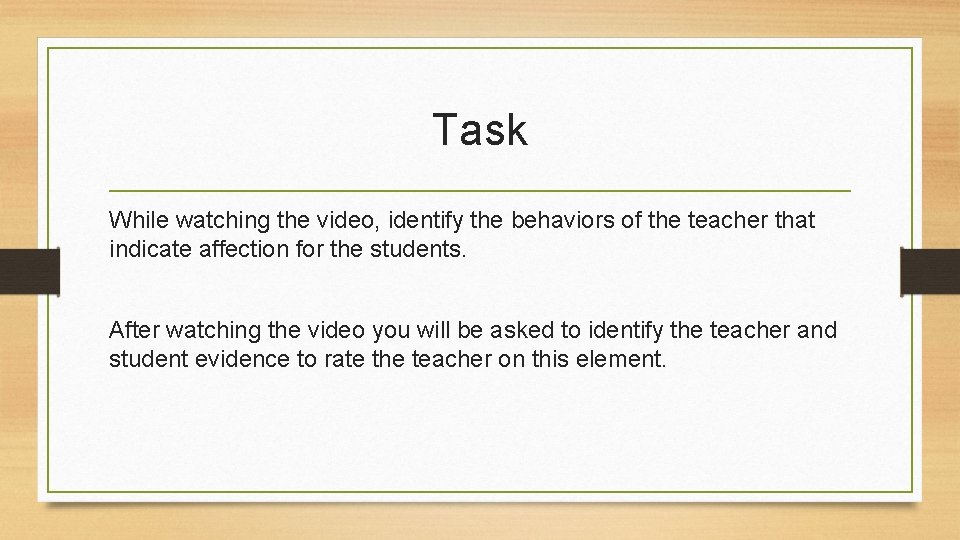 Task

While watching the video, identify the behaviors of the teacher that indicate affection for the students.

After watching the video you will be asked to identify the teacher and student evidence to rate the teacher on this element.